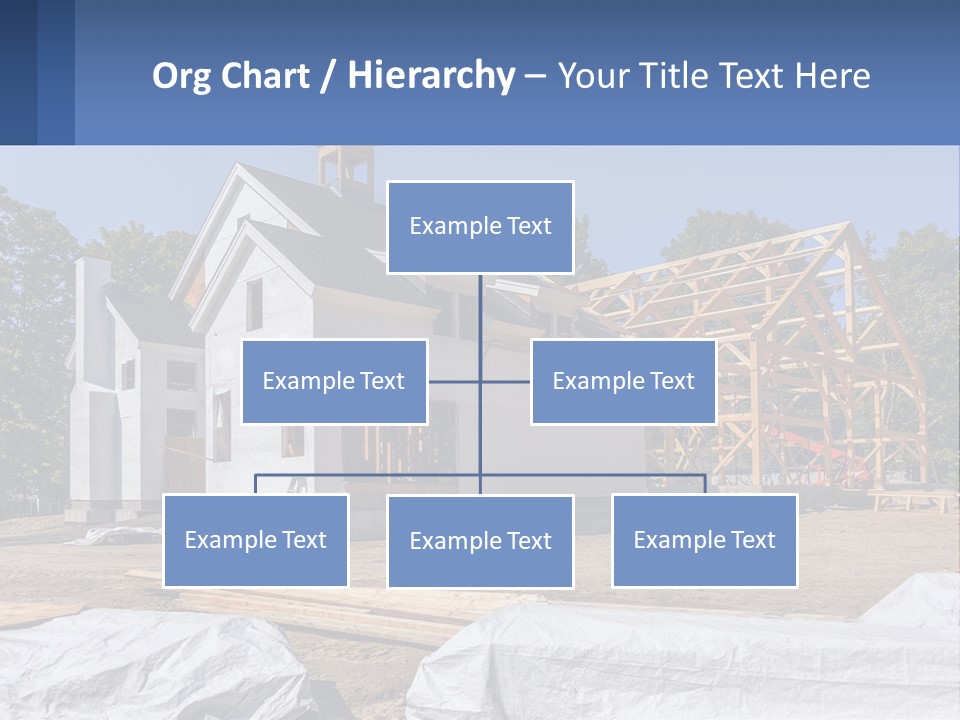 Org Chart / Hierarchy – Your Title Text Here

Example Text

Example Text

Example Text

Example Text

Example Text

Example Text